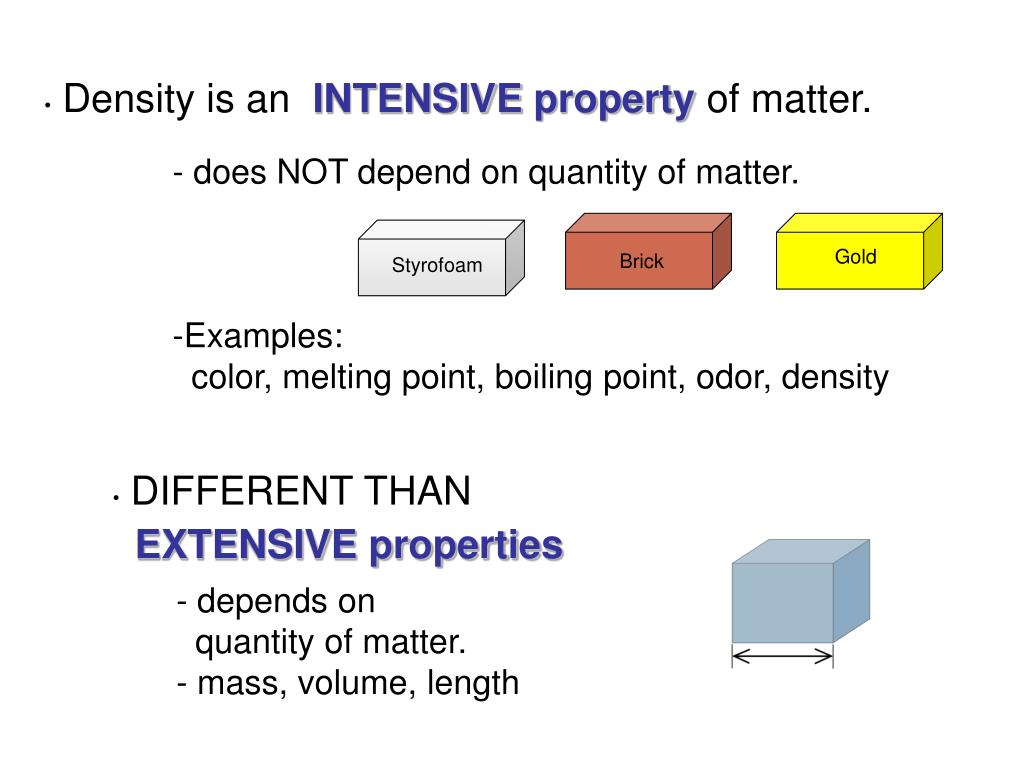 • Density is an INTENSIVE property of matter.

- does NOT depend on quantity of matter.

Styrofoam

Brick

Gold

-Examples:
color, melting point, boiling point, odor, density

• DIFFERENT THAN
EXTENSIVE properties

- depends on
quantity of matter.
- mass, volume, length